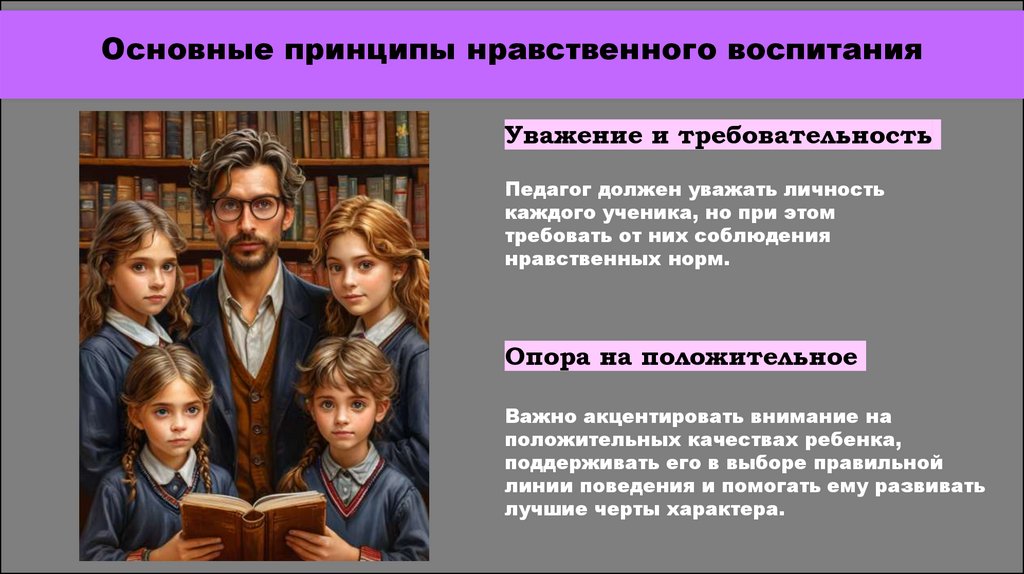 Основные принципы нравственного воспитания

Уважение и требовательность

Педагог должен уважать личность каждого ученика, но при этом требовать от них соблюдения нравственных норм.

Опора на положительное

Важно акцентировать внимание на положительных качествах ребенка, поддерживать его в выборе правильной линии поведения и помогать ему развивать лучшие черты характера.